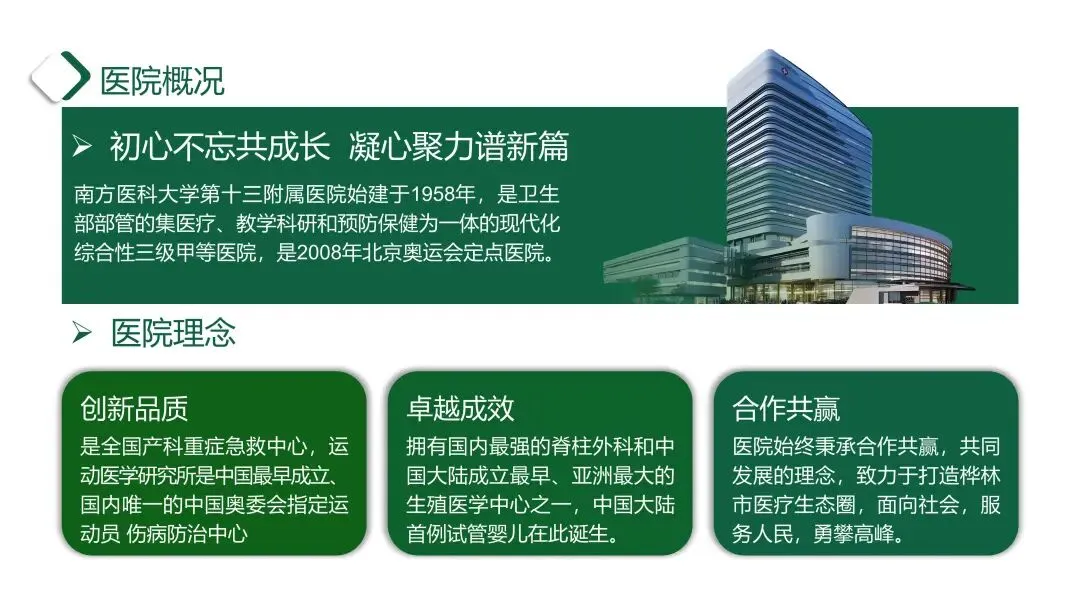 医院概况

➢ 初心不忘共成长 凝心聚力谱新篇

南方医科大学第十三附属医院始建于1958年，是卫生部部管的集医疗、教学科研和预防保健为一体的现代化综合性三级甲等医院，是2008年北京奥运会定点医院。

➢ 医院理念

创新品质

是全国产科重症急救中心，运动医学研究所是中国最早成立、国内唯一的中国奥委会指定运动员 伤病防治中心

卓越成效

拥有国内最强的脊柱外科和中国大陆成立最早、亚洲最大的生殖医学中心之一，中国大陆首例试管婴儿在此诞生。

合作共赢

医院始终秉承合作共赢，共同发展的理念，致力于打造桦林市医疗生态圈，面向社会，服务人民，勇攀高峰。